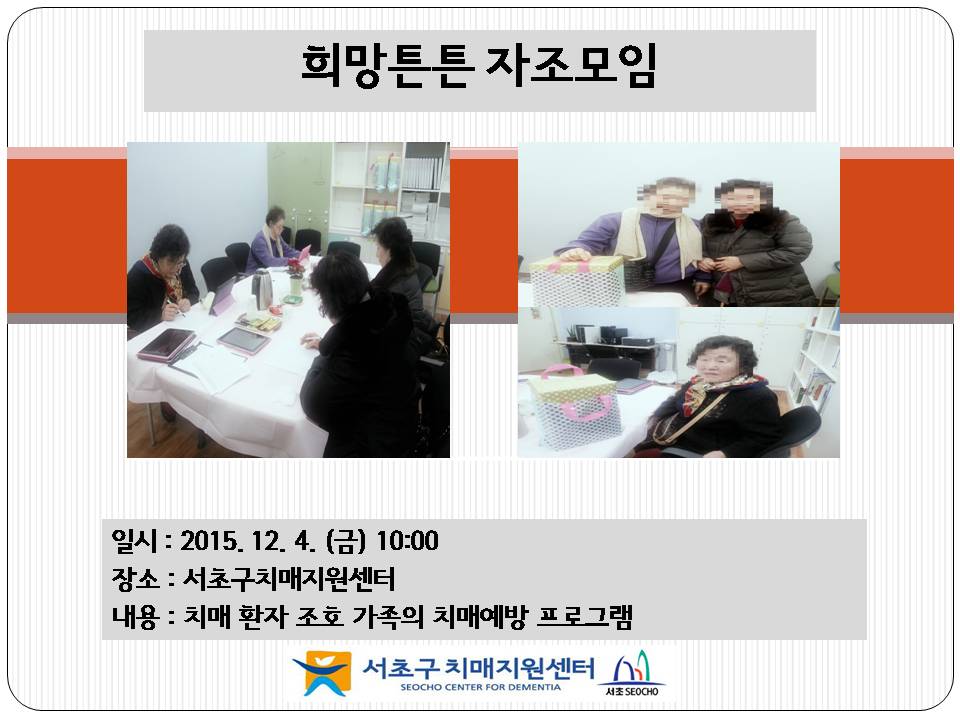 희망튼튼 자조모임

일시 : 2015. 12. 4. (금) 10:00
장소 : 서초구치매지원센터
내용 : 치매 환자 조호 가족의 치매예방 프로그램

서초구 치매지원센터
SEOCHO CENTER FOR DEMENTIA
서초 SEOCHO